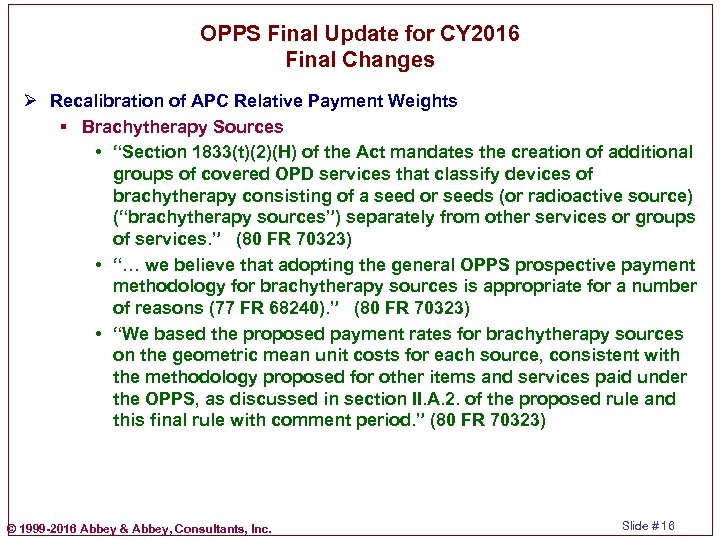 OPPS Final Update for CY2016
Final Changes

➢ Recalibration of APC Relative Payment Weights

▪ Brachytherapy Sources

• "Section 1833(t)(2)(H) of the Act mandates the creation of additional groups of covered OPD services that classify devices of brachytherapy consisting of a seed or seeds (or radioactive source) ("brachytherapy sources") separately from other services or groups of services." (80 FR 70323)

• "… we believe that adopting the general OPPS prospective payment methodology for brachytherapy sources is appropriate for a number of reasons (77 FR 68240)." (80 FR 70323)

• "We based the proposed payment rates for brachytherapy sources on the geometric mean unit costs for each source, consistent with the methodology proposed for other items and services paid under the OPPS, as discussed in section II.A.2. of the proposed rule and this final rule with comment period." (80 FR 70323)

© 1999-2016 Abbey & Abbey, Consultants, Inc.

Slide #16